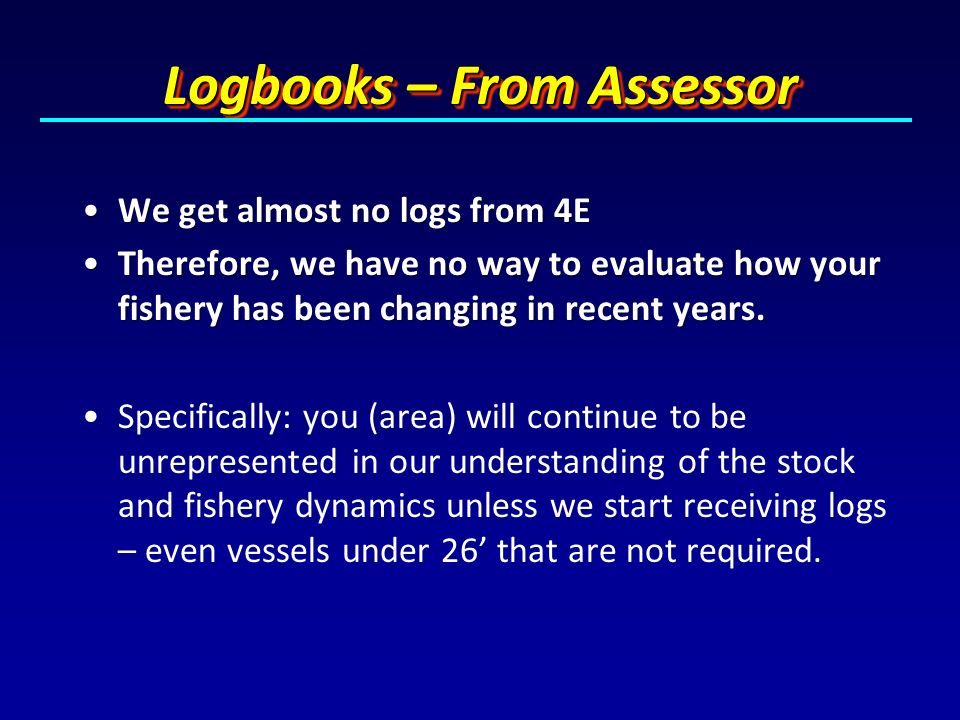 Logbooks – From Assessor

• We get almost no logs from 4E
• Therefore, we have no way to evaluate how your fishery has been changing in recent years.

• Specifically: you (area) will continue to be unrepresented in our understanding of the stock and fishery dynamics unless we start receiving logs – even vessels under 26’ that are not required.